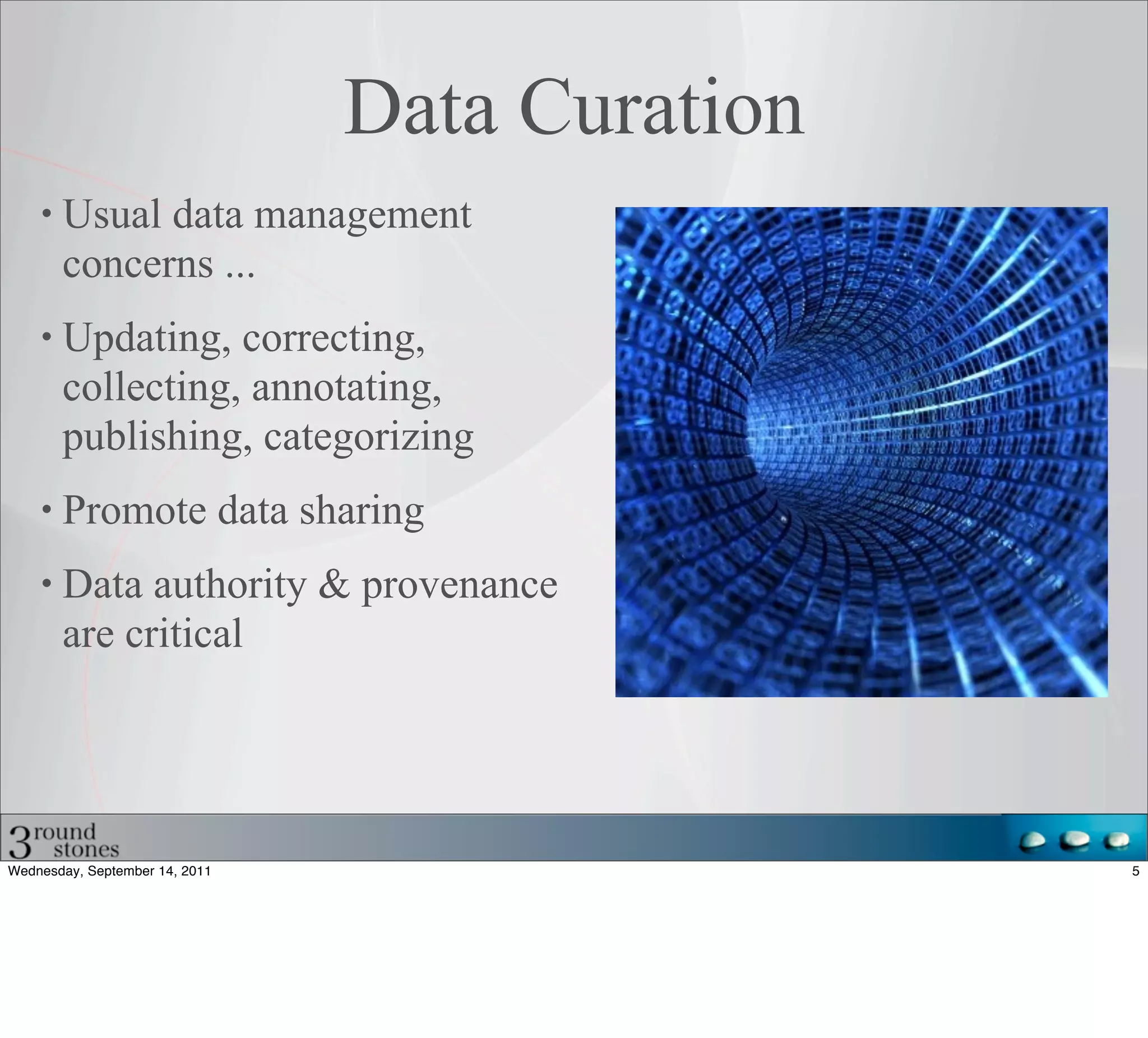 Data Curation

• Usual data management concerns ...

• Updating, correcting, collecting, annotating, publishing, categorizing

• Promote data sharing

• Data authority & provenance are critical

3 round stones

Wednesday, September 14, 2011

5